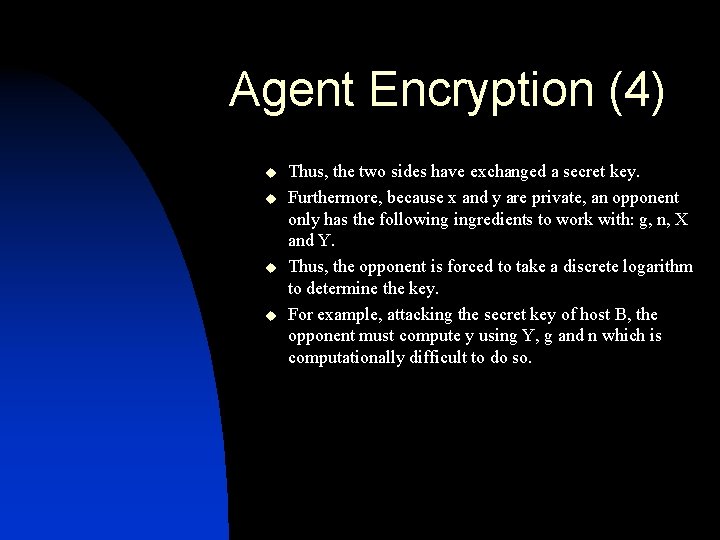 Agent Encryption (4)

◆ Thus, the two sides have exchanged a secret key.

◆ Furthermore, because x and y are private, an opponent only has the following ingredients to work with: g, n, X and Y.

◆ Thus, the opponent is forced to take a discrete logarithm to determine the key.

◆ For example, attacking the secret key of host B, the opponent must compute y using Y, g and n which is computationally difficult to do so.